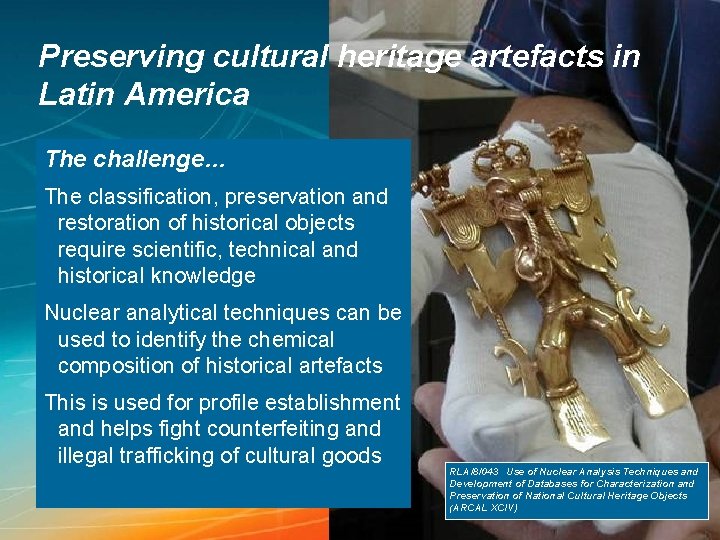 Preserving cultural heritage artefacts in Latin America

The challenge...

The classification, preservation and restoration of historical objects require scientific, technical and historical knowledge

Nuclear analytical techniques can be used to identify the chemical composition of historical artefacts

This is used for profile establishment and helps fight counterfeiting and illegal trafficking of cultural goods

RLA/8/043 Use of Nuclear Analysis Techniques and Development of Databases for Characterization and Preservation of National Cultural Heritage Objects (ARCAL XCIV)